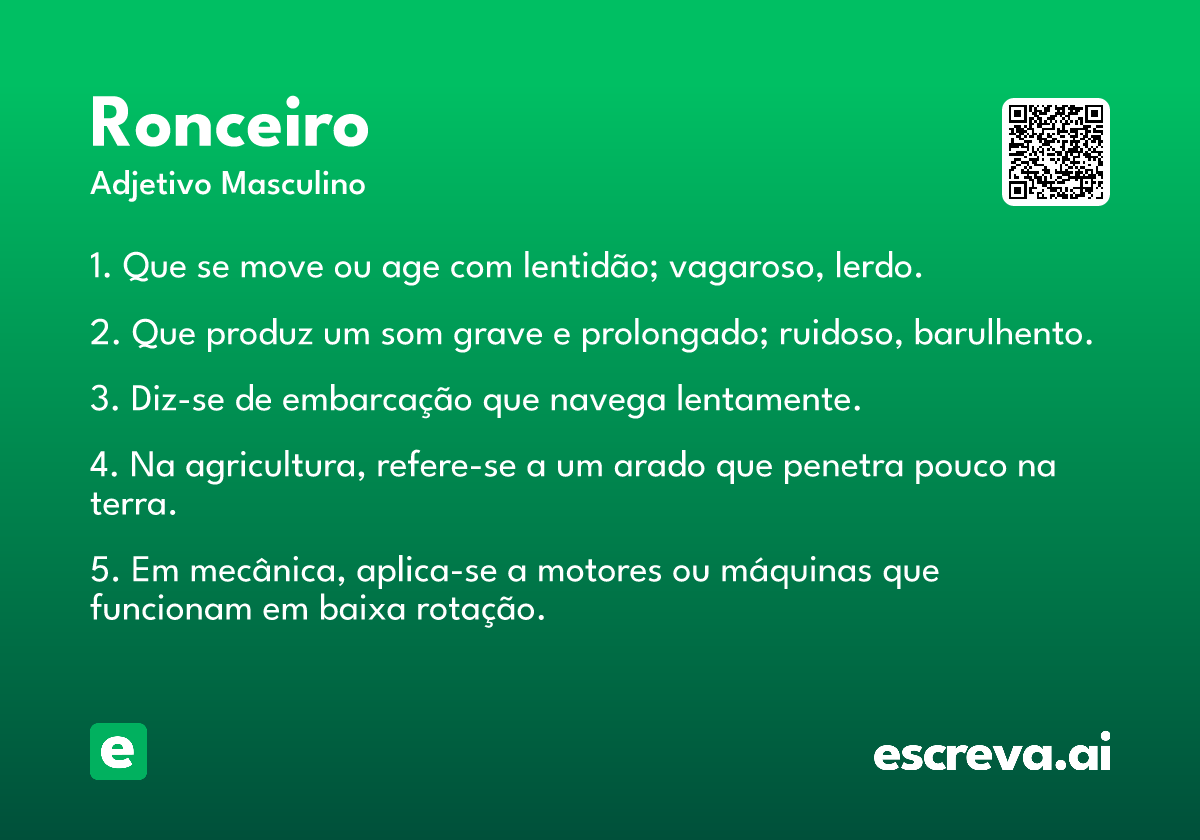 Ronceiro
Adjetivo Masculino

1. Que se move ou age com lentidão; vagaroso, lerdo.

2. Que produz um som grave e prolongado; ruidoso, barulhento.

3. Diz-se de embarcação que navega lentamente.

4. Na agricultura, refere-se a um arado que penetra pouco na terra.

5. Em mecânica, aplica-se a motores ou máquinas que funcionam em baixa rotação.

e

escreva.ai